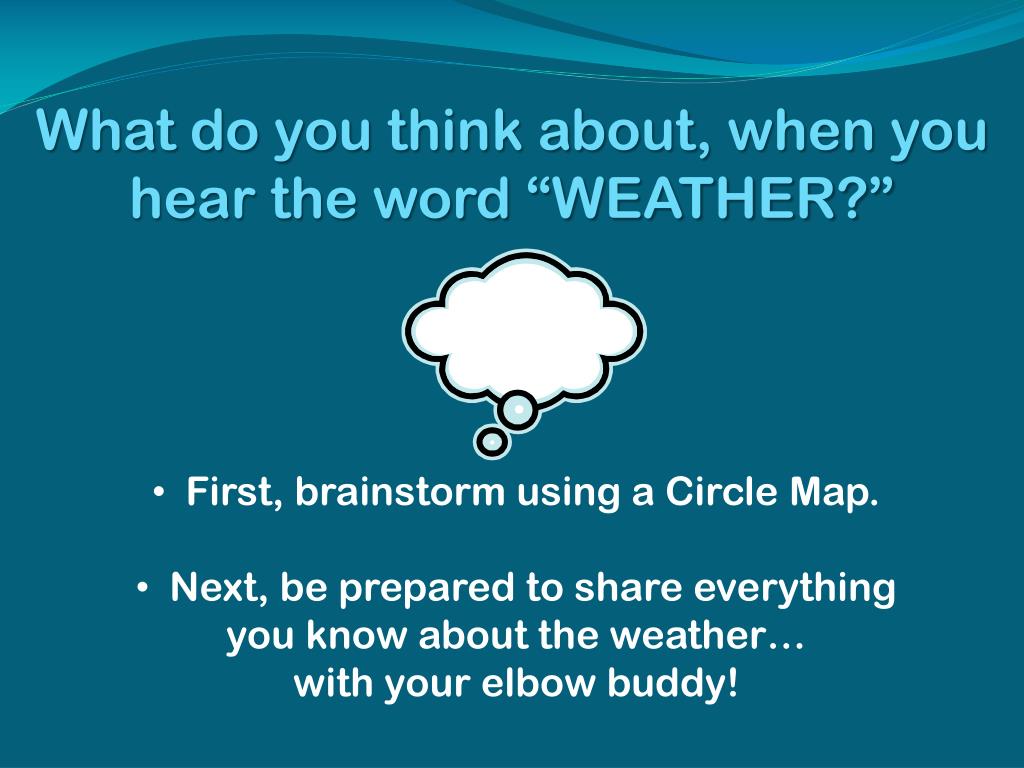 What do you think about, when you hear the word “WEATHER?”

• First, brainstorm using a Circle Map.

• Next, be prepared to share everything you know about the weather… with your elbow buddy!